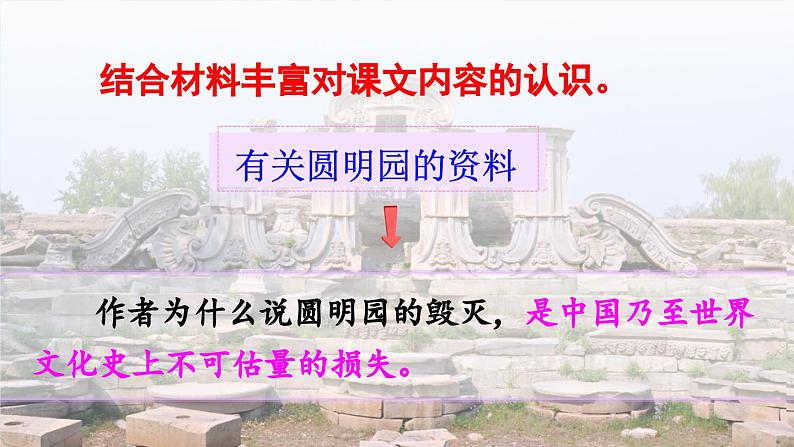 结合材料丰富对课文内容的认识。

有关圆明园的资料

作者为什么说圆明园的毁灭，是中国乃至世界文化史上不可估量的损失。